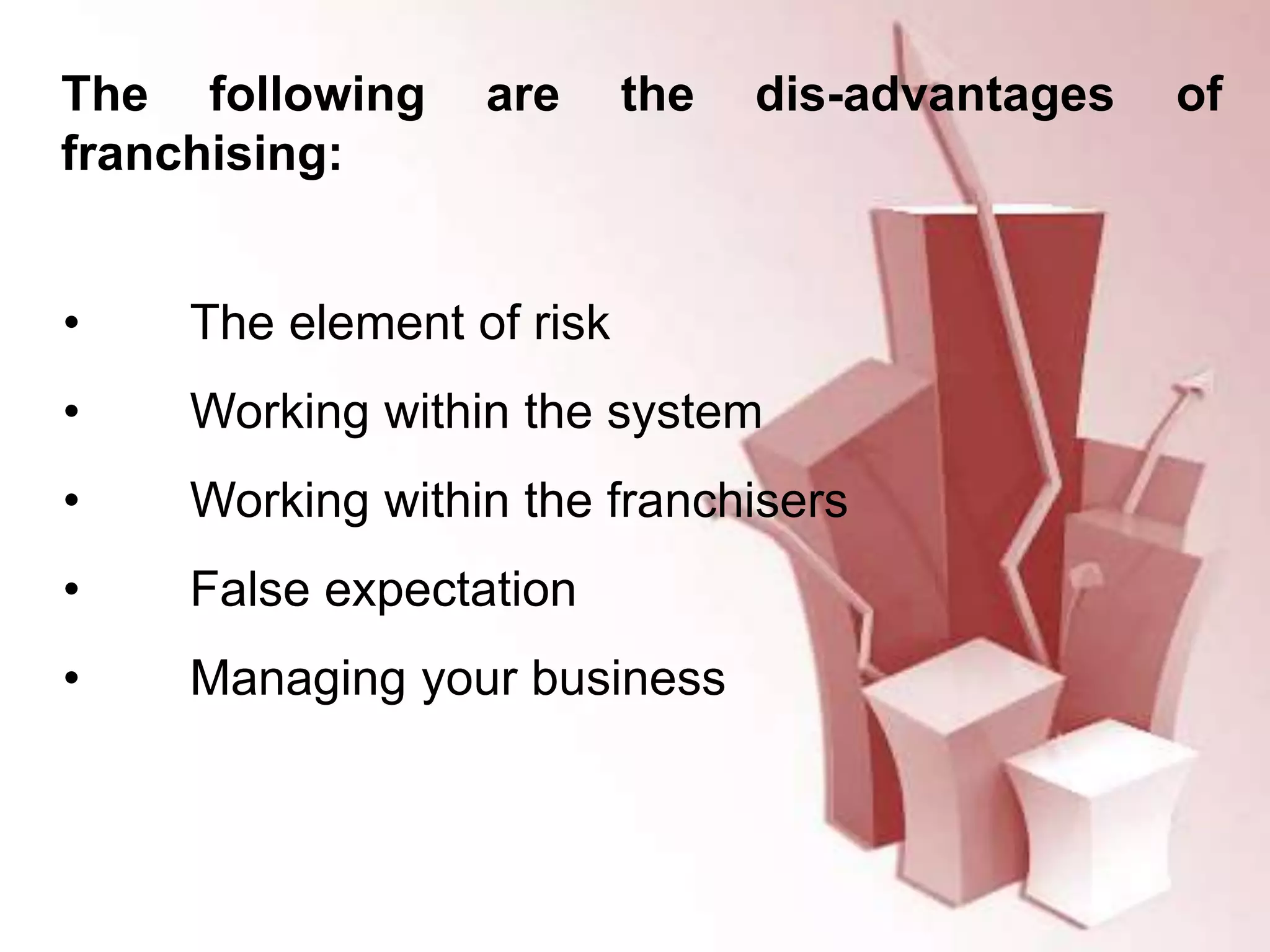 The following are the dis-advantages of franchising:

• The element of risk
• Working within the system
• Working within the franchisers
• False expectation
• Managing your business